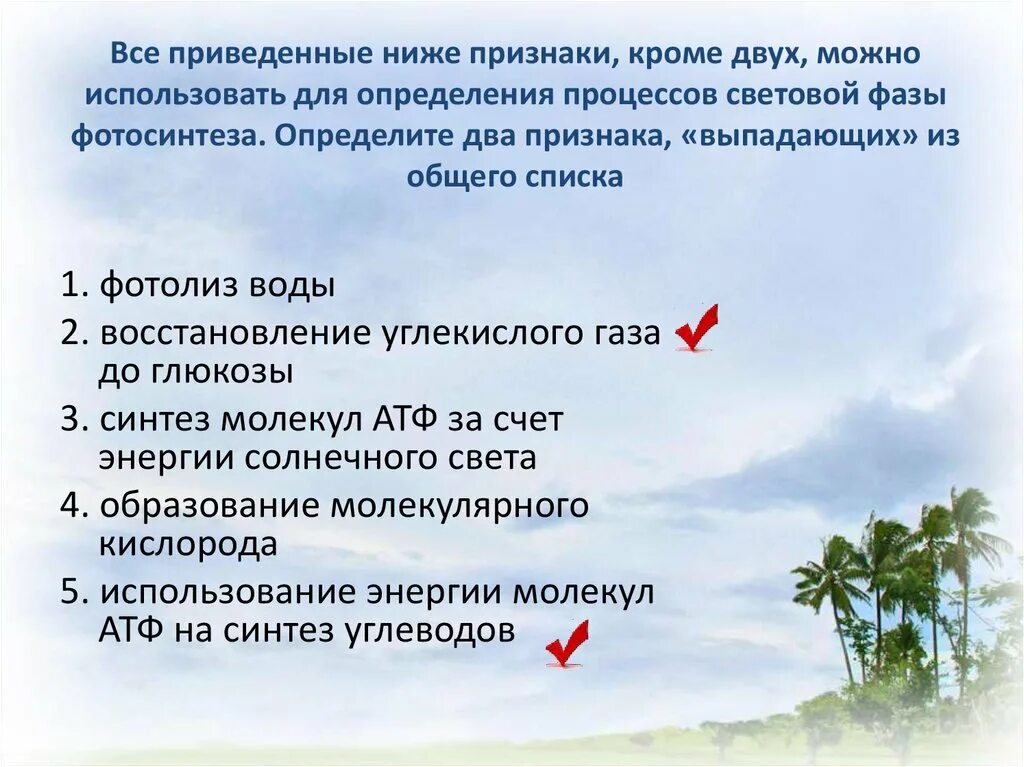 Все приведенные ниже признаки, кроме двух, можно использовать для определения процессов световой фазы фотосинтеза. Определите два признака, «выпадающих» из общего списка

1. фотолиз воды
2. восстановление углекислого газа до глюкозы
3. синтез молекул АТФ за счет энергии солнечного света
4. образование молекулярного кислорода
5. использование энергии молекул АТФ на синтез углеводов